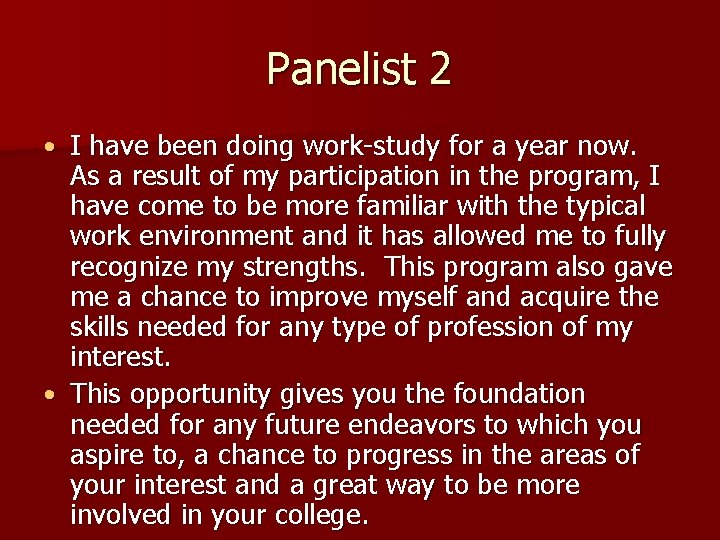 Panelist 2

• I have been doing work-study for a year now. As a result of my participation in the program, I have come to be more familiar with the typical work environment and it has allowed me to fully recognize my strengths.  This program also gave me a chance to improve myself and acquire the skills needed for any type of profession of my interest.

• This opportunity gives you the foundation needed for any future endeavors to which you aspire to, a chance to progress in the areas of your interest and a great way to be more involved in your college.